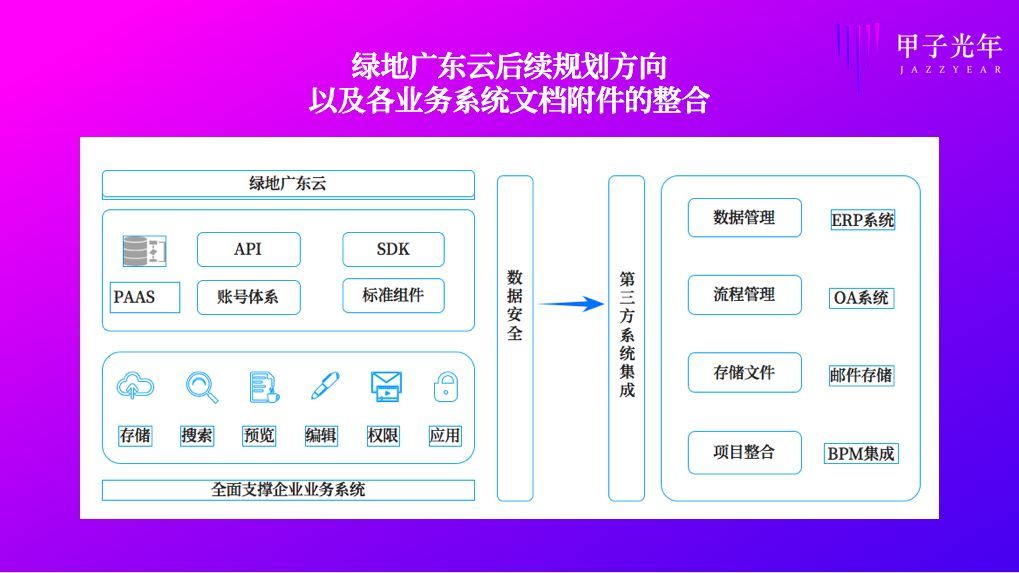 甲子光年
JAZZYEAR

绿地广东云后续规划方向
以及各业务系统文档附件的整合

绿地广东云

API

SDK

PAAS

账号体系

标准组件

存储

搜索

预览

编辑

权限

应用

全面支撑企业业务系统

数据安全

第三方系统集成

数据管理

ERP系统

流程管理

OA系统

存储文件

邮件存储

项目整合

BPM集成